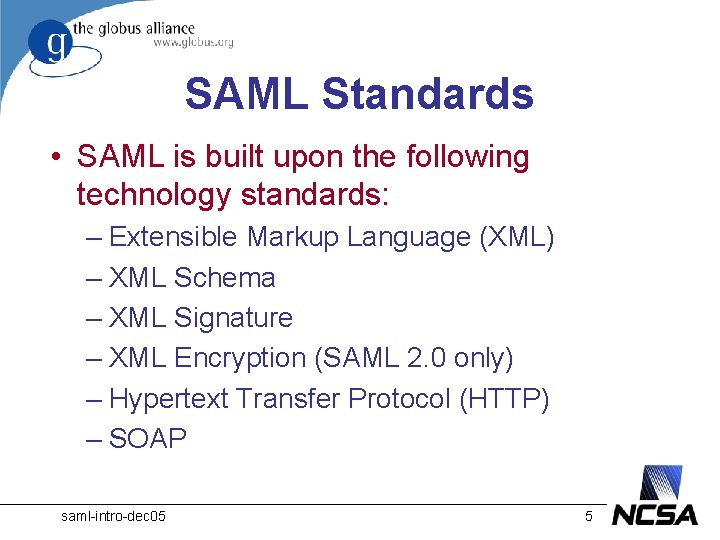 g the globus alliance
www.globus.org

SAML Standards

• SAML is built upon the following technology standards:
– Extensible Markup Language (XML)
– XML Schema
– XML Signature
– XML Encryption (SAML 2.0 only)
– Hypertext Transfer Protocol (HTTP)
– SOAP

saml-intro-dec05 5 NCSA